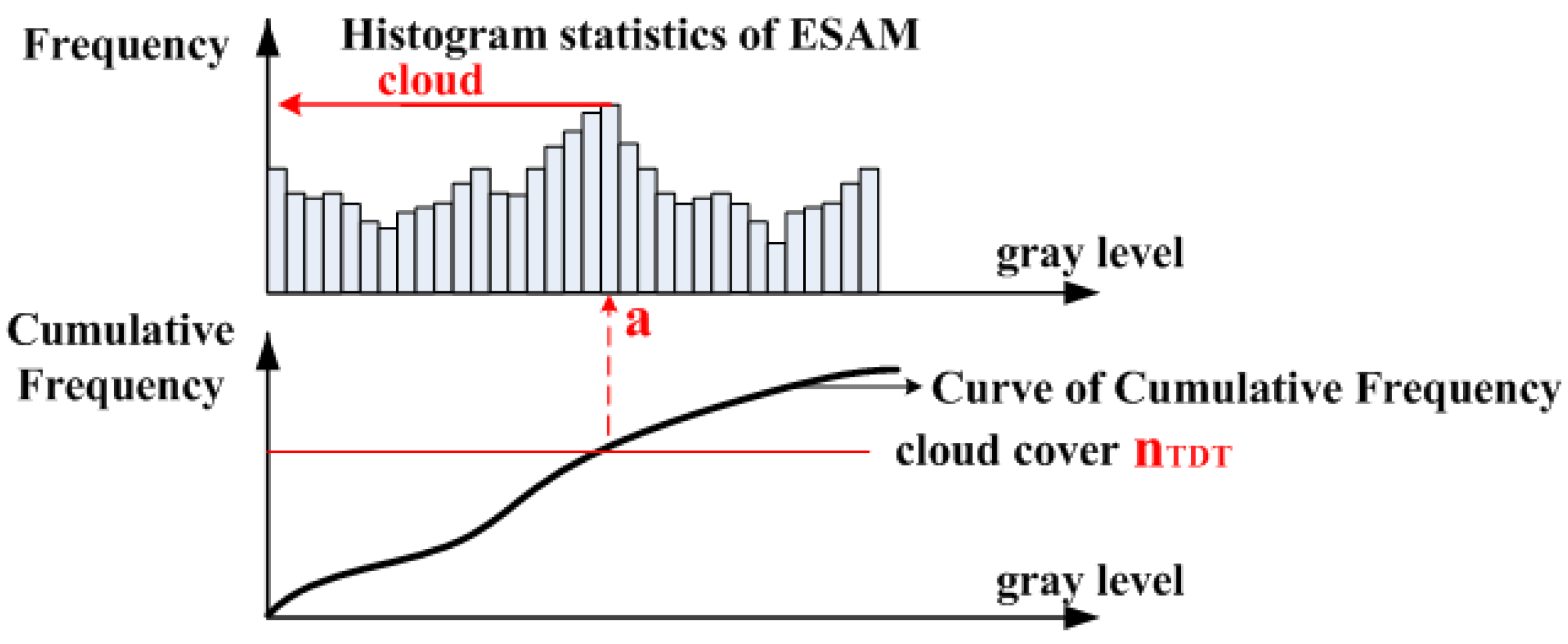 Frequency
Histogram statistics of ESAM
cloud
gray level
a
Cumulative Frequency
Curve of Cumulative Frequency
cloud cover $n_{TDT}$
gray level